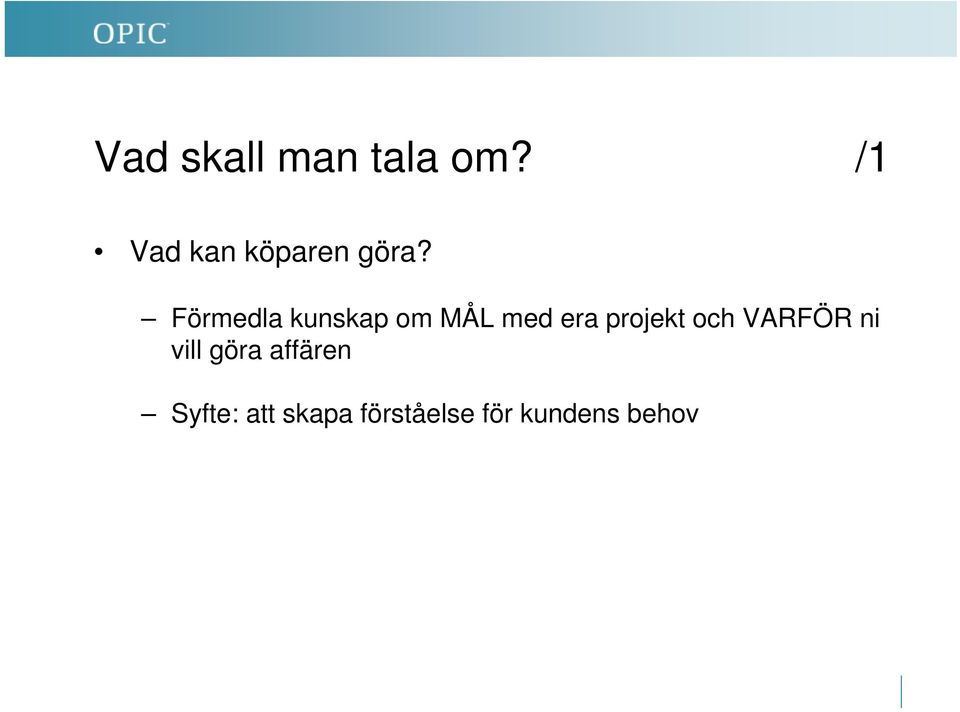 OPIC

Vad skall man tala om? /1

• Vad kan köparen göra?

– Förmedla kunskap om MÅL med era projekt och VARFÖR ni vill göra affären

– Syfte: att skapa förståelse för kundens behov